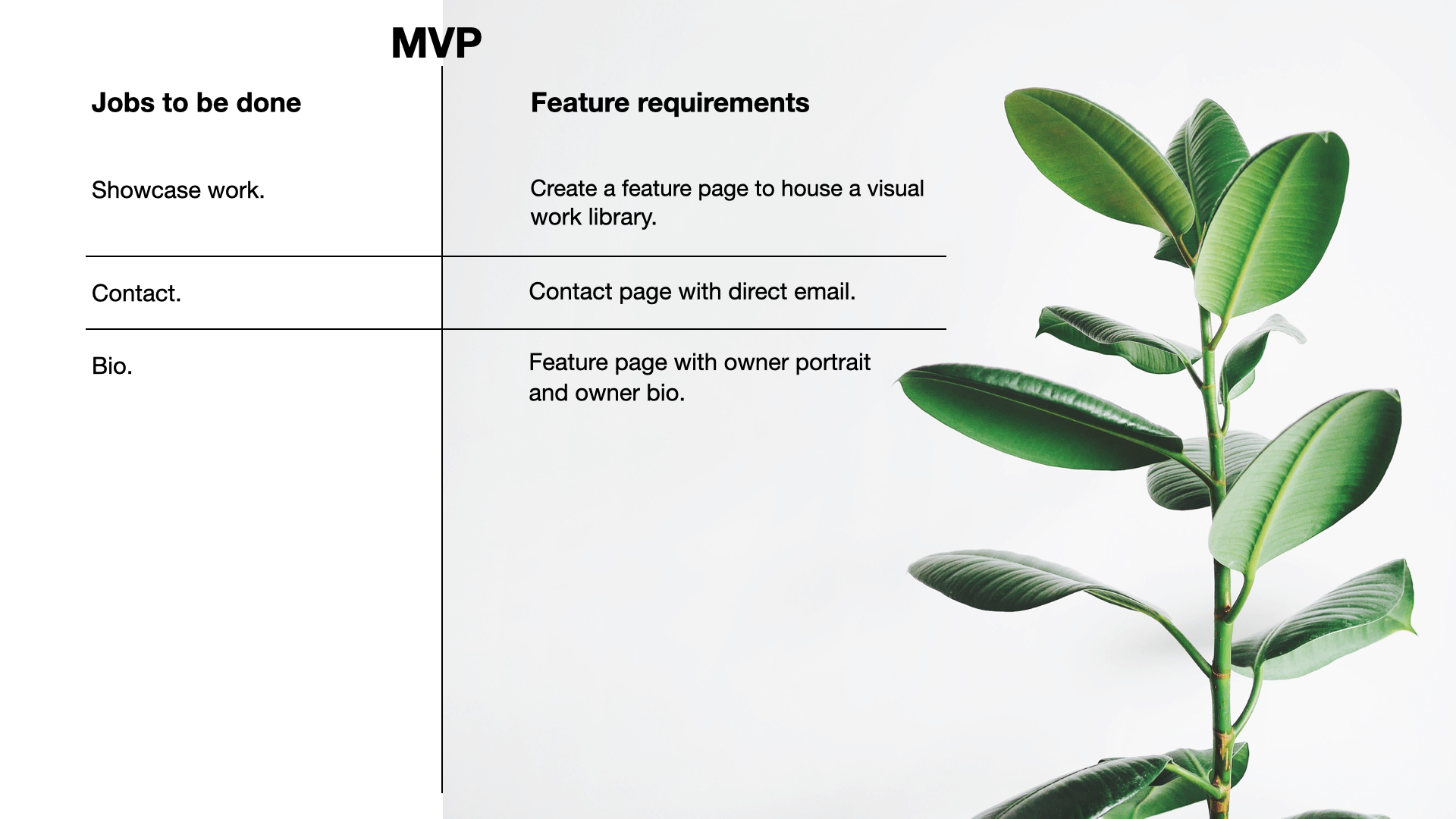 MVP

| Jobs to be done | Feature requirements |
|---|---|
| Showcase work. | Create a feature page to house a visual work library. |
| Contact. | Contact page with direct email. |
| Bio. | Feature page with owner portrait and owner bio. |